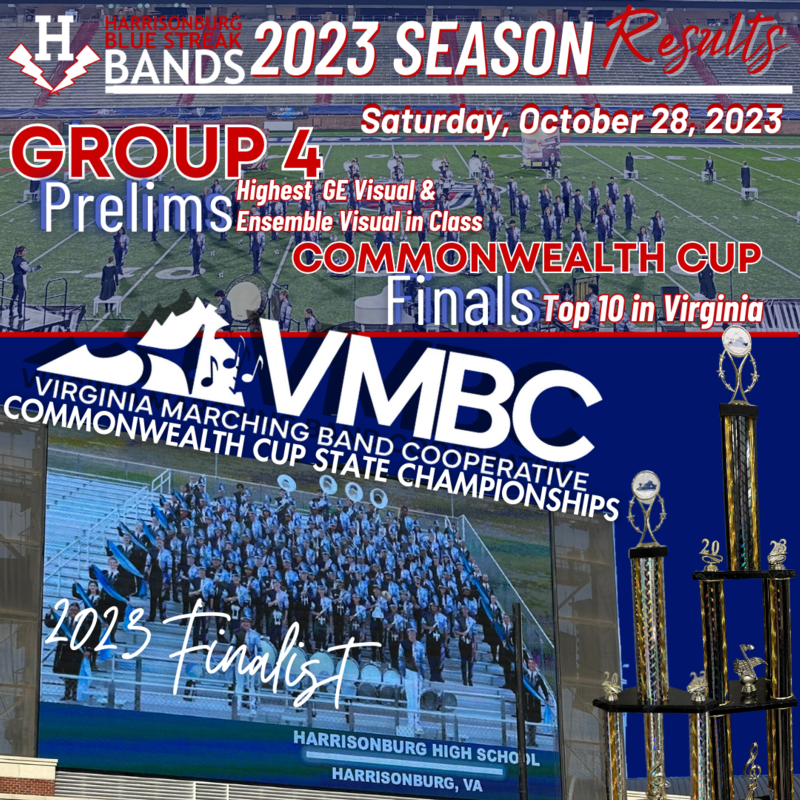 H
HARRISONBURG BLUE STREAK BANDS
2023 SEASON Results

Saturday, October 28, 2023

GROUP 4
Prelims
Highest GE Visual & Ensemble Visual in Class

COMMONWEALTH CUP
Finals
Top 10 in Virginia

VMBC
VIRGINIA MARCHING BAND COOPERATIVE
COMMONWEALTH CUP STATE CHAMPIONSHIPS

2023 Finalist

HARRISONBURG HIGH SCHOOL
HARRISONBURG, VA

20 23